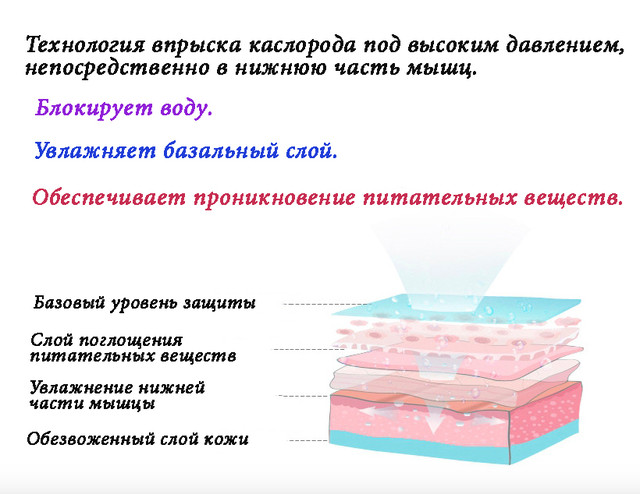 Технология впрыска каслорода под высоким давлением, непосредственно в нижнюю часть мышц.

Блокирует воду.

Увлажняет базальный слой.

Обеспечивает проникновение питательных веществ.

Базовый уровень защиты

Слой поглощения питательных веществ

Увлажнение нижней части мышцы

Обезвоженный слой кожи